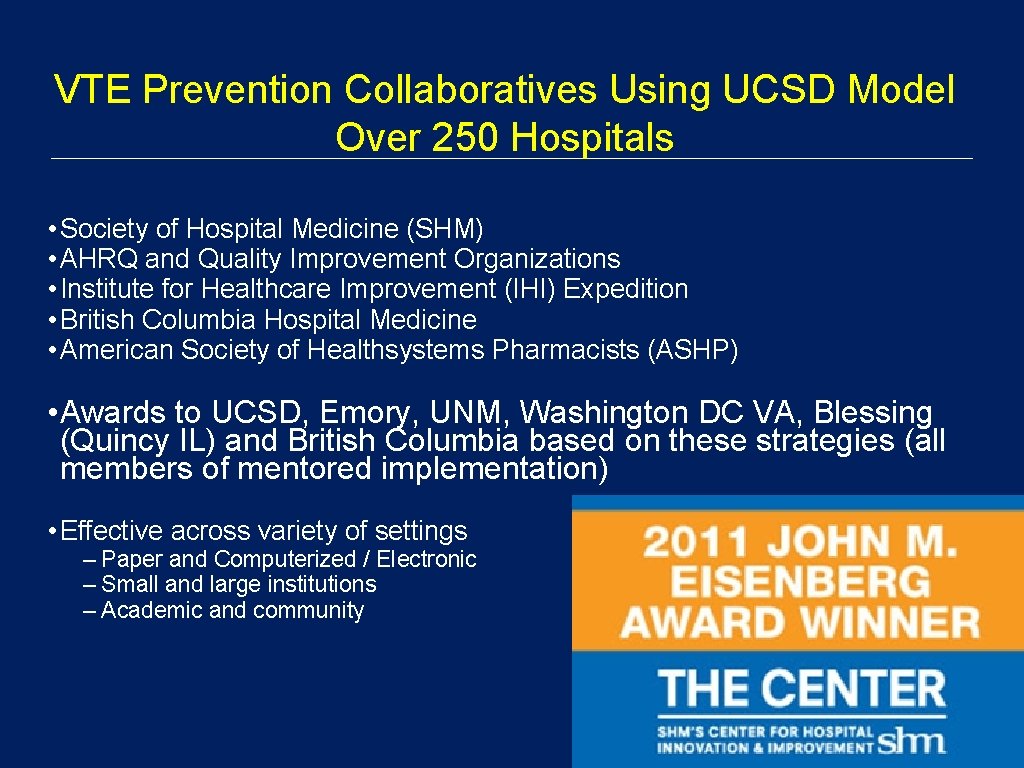 VTE Prevention Collaboratives Using UCSD Model Over 250 Hospitals

• Society of Hospital Medicine (SHM)
• AHRQ and Quality Improvement Organizations
• Institute for Healthcare Improvement (IHI) Expedition
• British Columbia Hospital Medicine
• American Society of Healthsystems Pharmacists (ASHP)

• Awards to UCSD, Emory, UNM, Washington DC VA, Blessing (Quincy IL) and British Columbia based on these strategies (all members of mentored implementation)

• Effective across variety of settings
– Paper and Computerized / Electronic
– Small and large institutions
– Academic and community

2011 JOHN M. EISENBERG AWARD WINNER

THE CENTER

SHM'S CENTER FOR HOSPITAL INNOVATION & IMPROVEMENT shm